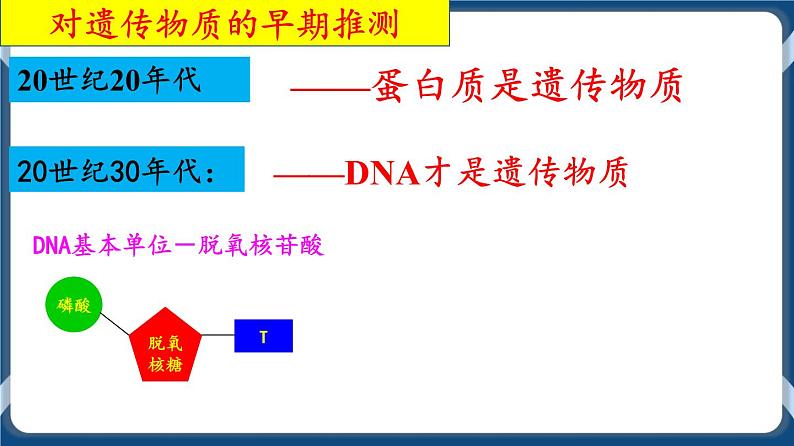 对遗传物质的早期推测

20世纪20年代

——蛋白质是遗传物质

20世纪30年代：

——DNA才是遗传物质

DNA基本单位—脱氧核苷酸

磷酸

脱氧核糖

T